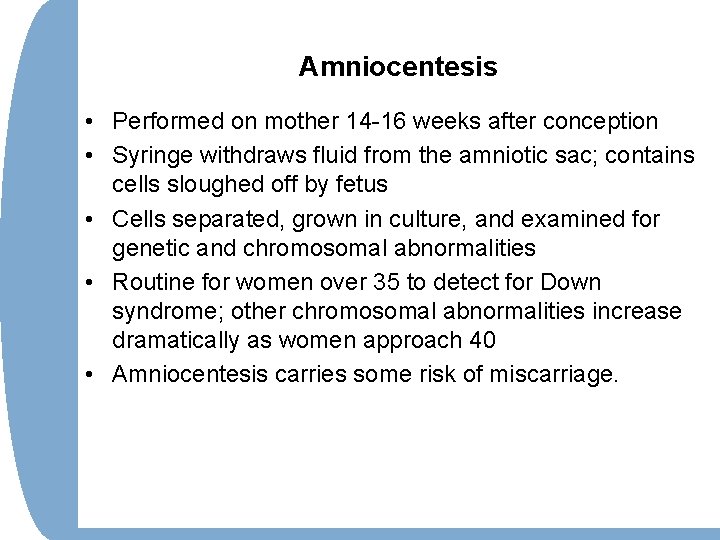 Amniocentesis

• Performed on mother 14-16 weeks after conception
• Syringe withdraws fluid from the amniotic sac; contains cells sloughed off by fetus
• Cells separated, grown in culture, and examined for genetic and chromosomal abnormalities
• Routine for women over 35 to detect for Down syndrome; other chromosomal abnormalities increase dramatically as women approach 40
• Amniocentesis carries some risk of miscarriage.